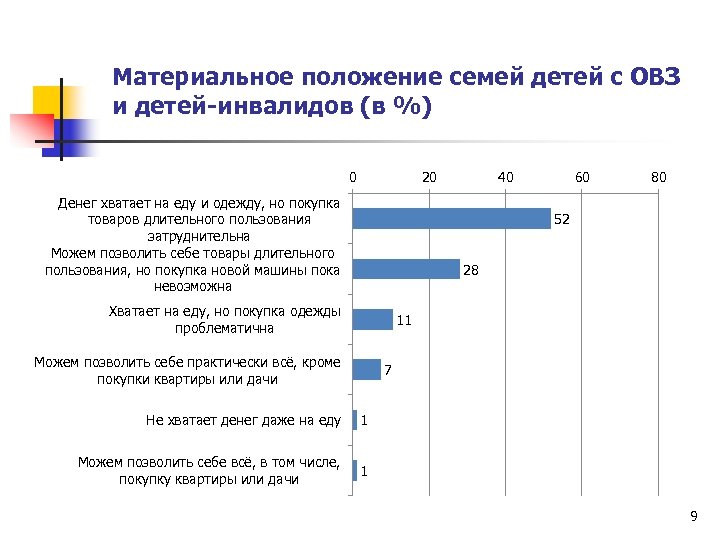 Материальное положение семей детей с ОВЗ и детей-инвалидов (в %)

0 20 40 60 80

Денег хватает на еду и одежду, но покупка товаров длительного пользования затруднительна 52

Можем позволить себе товары длительного пользования, но покупка новой машины пока невозможна 28

Хватает на еду, но покупка одежды проблематична 11

Можем позволить себе практически всё, кроме покупки квартиры или дачи 7

Не хватает денег даже на еду 1

Можем позволить себе всё, в том числе, покупку квартиры или дачи 1

9